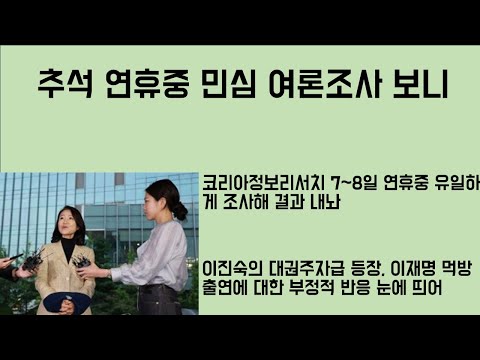 추석 연휴중 민심 여론조사 보니

코리아정보리서치 7~8일 연휴중 유일하게 조사해 결과 내놔

이진숙의 대권주자급 등장. 이재명 먹방 출연에 대한 부정적 반응 눈에 띄어